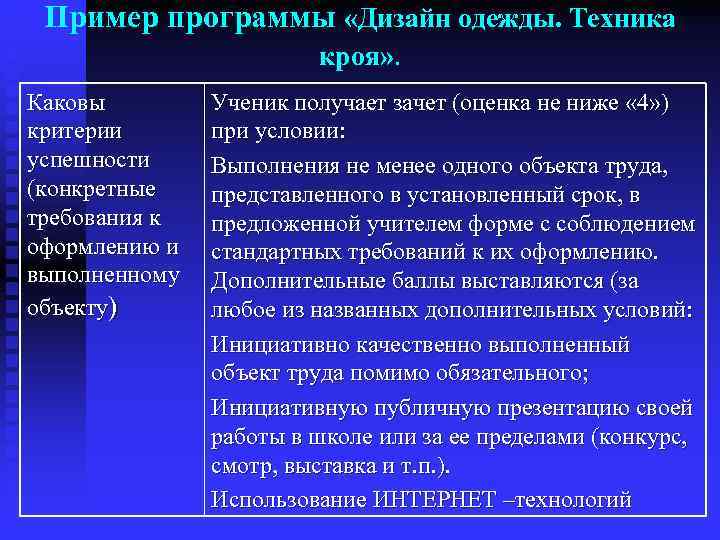 Пример программы «Дизайн одежды. Техника кроя».

| Каковы критерии успешности (конкретные требования к оформлению и выполненному объекту) | Ученик получает зачет (оценка не ниже «4») при условии: Выполнения не менее одного объекта труда, представленного в установленный срок, в предложенной учителем форме с соблюдением стандартных требований к их оформлению. Дополнительные баллы выставляются (за любое из названных дополнительных условий: Инициативно качественно выполненный объект труда помимо обязательного; Инициативную публичную презентацию своей работы в школе или за ее пределами (конкурс, смотр, выставка и т.п.). Использование ИНТЕРНЕТ –технологий |
|---|---|